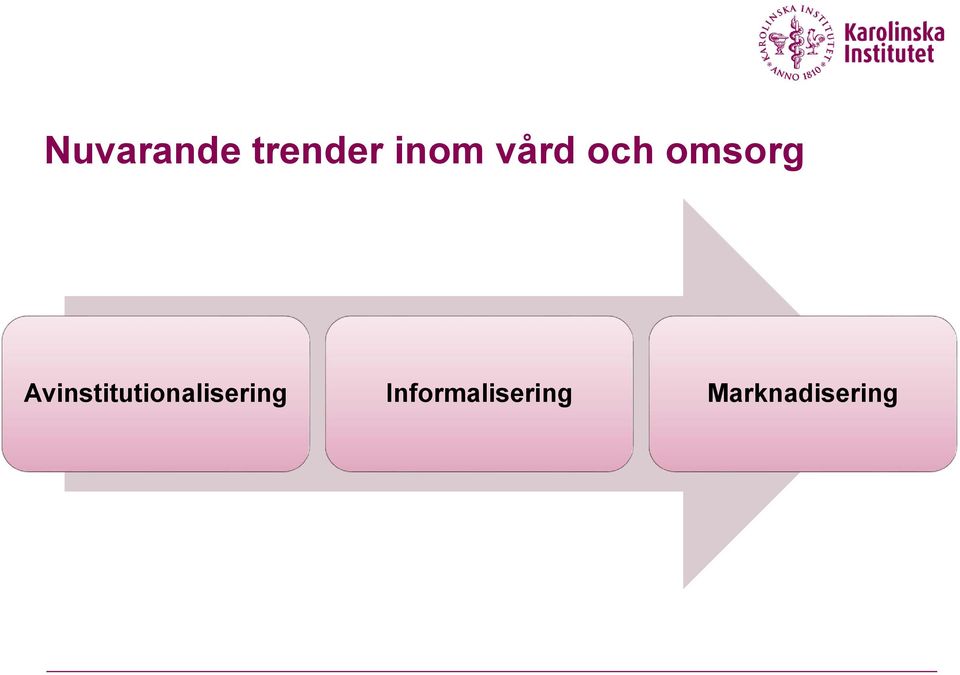 KAROLINSKA INSTITUTET ANNO 1810

Karolinska Institutet

Nuvarande trender inom vård och omsorg

Avinstitutionalisering

Informalisering

Marknadisering